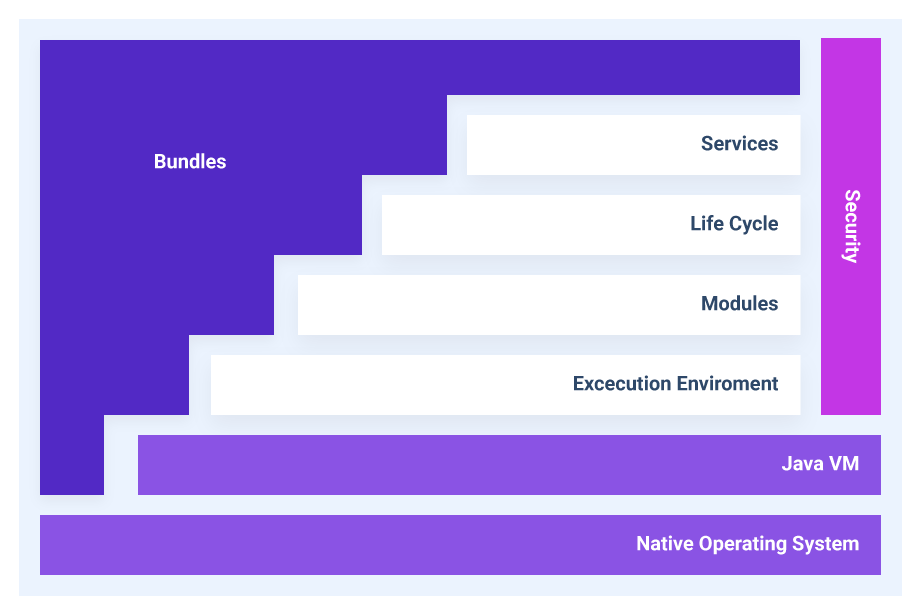 Bundles

Services

Life Cycle

Modules

Excecution Enviroment

Security

Java VM

Native Operating System